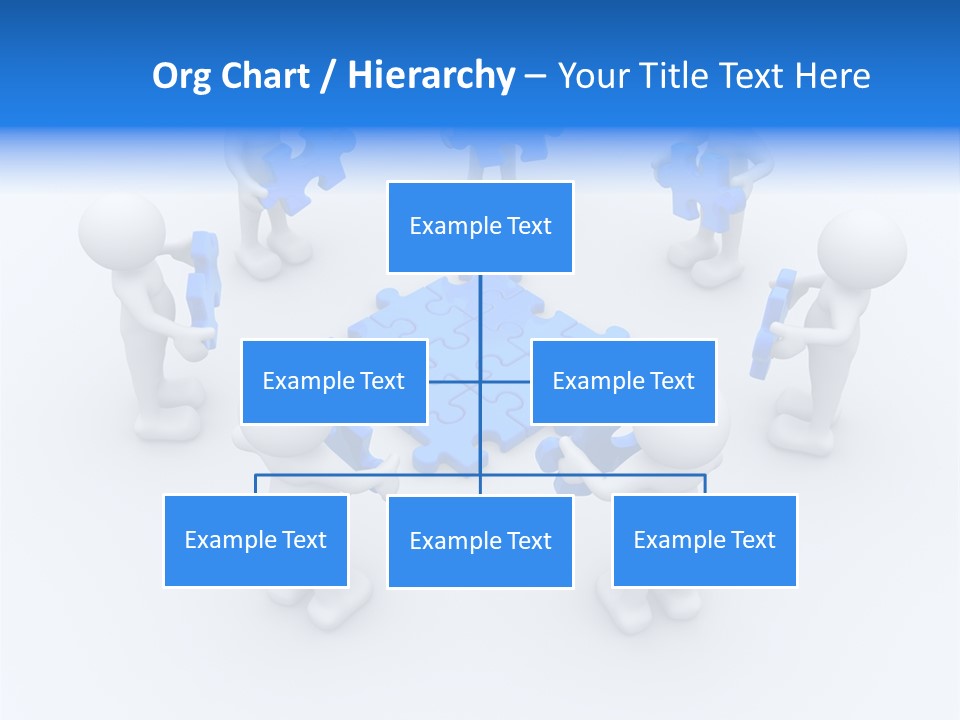 Org Chart / Hierarchy – Your Title Text Here

Example Text

Example Text

Example Text

Example Text

Example Text

Example Text